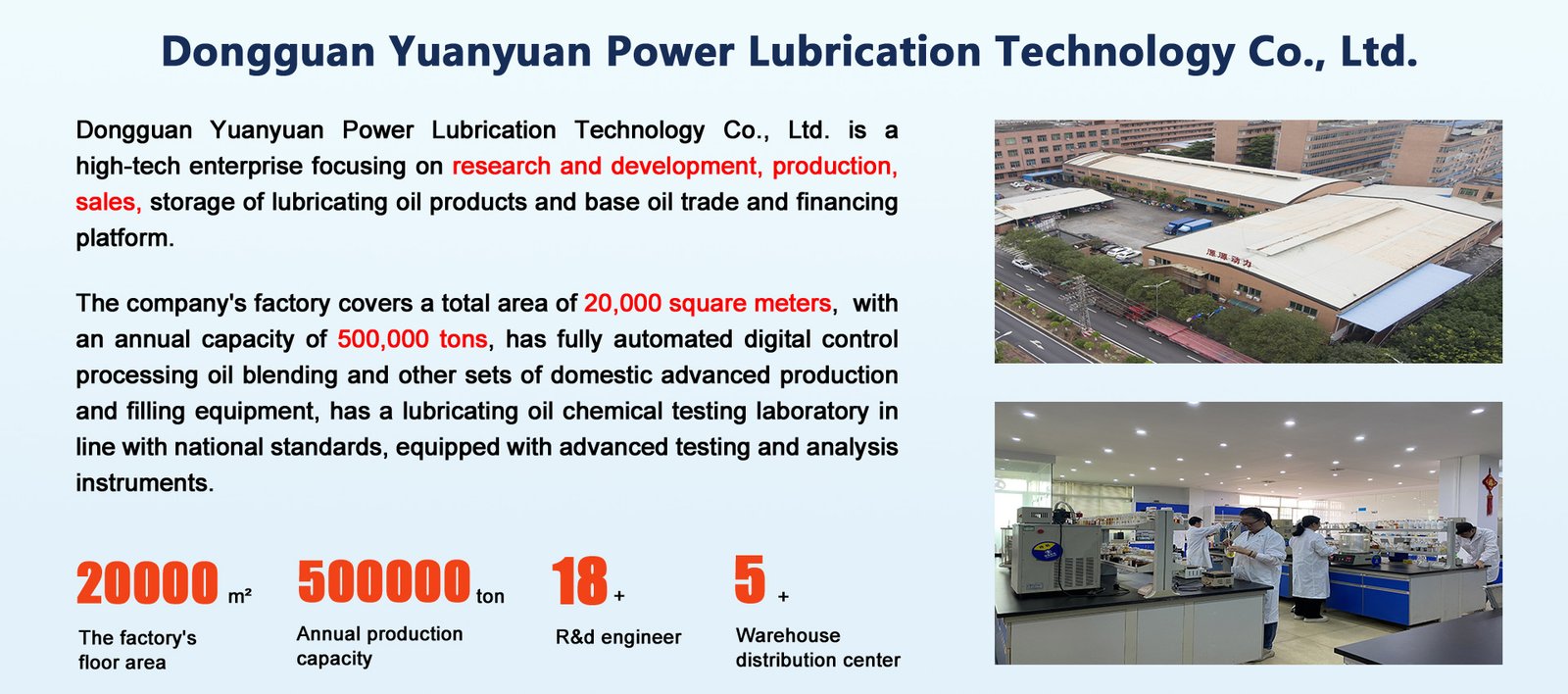 Dongguan Yuanyuan Power Lubrication Technology Co., Ltd.

Dongguan Yuanyuan Power Lubrication Technology Co., Ltd. is a high-tech enterprise focusing on research and development, production, sales, storage of lubricating oil products and base oil trade and financing platform.

The company's factory covers a total area of 20,000 square meters, with an annual capacity of 500,000 tons, has fully automated digital control processing oil blending and other sets of domestic advanced production and filling equipment, has a lubricating oil chemical testing laboratory in line with national standards, equipped with advanced testing and analysis instruments.

20000 m²
The factory's floor area

500000 ton
Annual production capacity

18 +
R&d engineer

5 +
Warehouse distribution center

源源动力